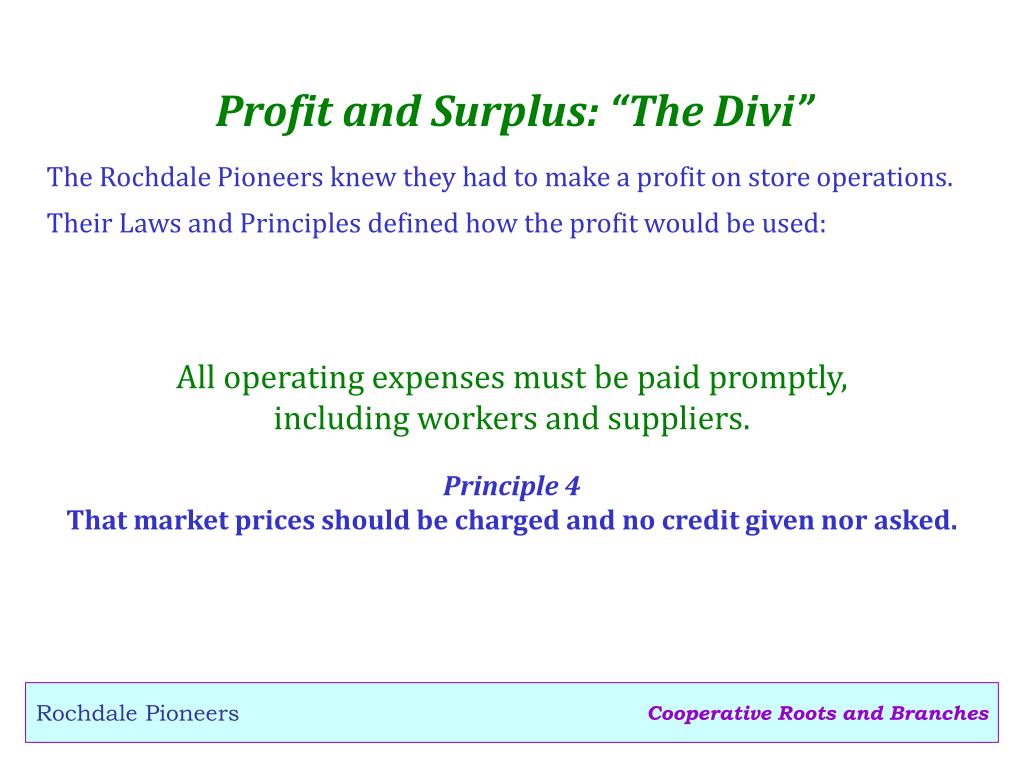 Profit and Surplus: “The Divi”

The Rochdale Pioneers knew they had to make a profit on store operations.

Their Laws and Principles defined how the profit would be used:

All operating expenses must be paid promptly, including workers and suppliers.

Principle 4
That market prices should be charged and no credit given nor asked.

Rochdale Pioneers

Cooperative Roots and Branches